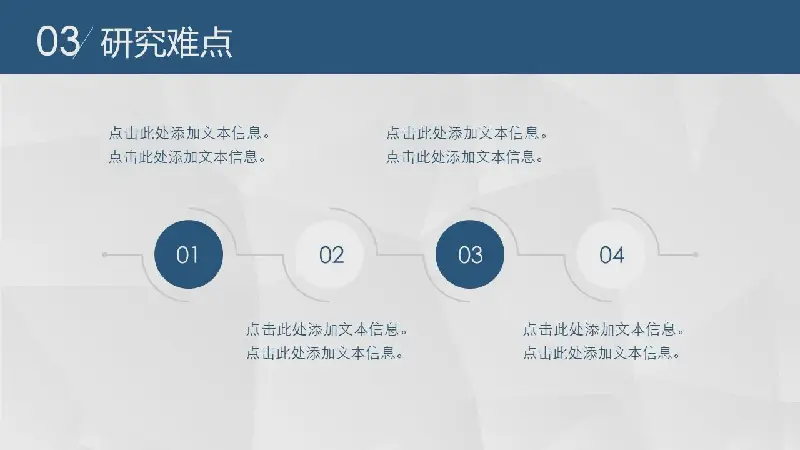 03/ 研究难点

点击此处添加文本信息。
点击此处添加文本信息。

点击此处添加文本信息。
点击此处添加文本信息。

01

02

03

04

点击此处添加文本信息。
点击此处添加文本信息。

点击此处添加文本信息。
点击此处添加文本信息。